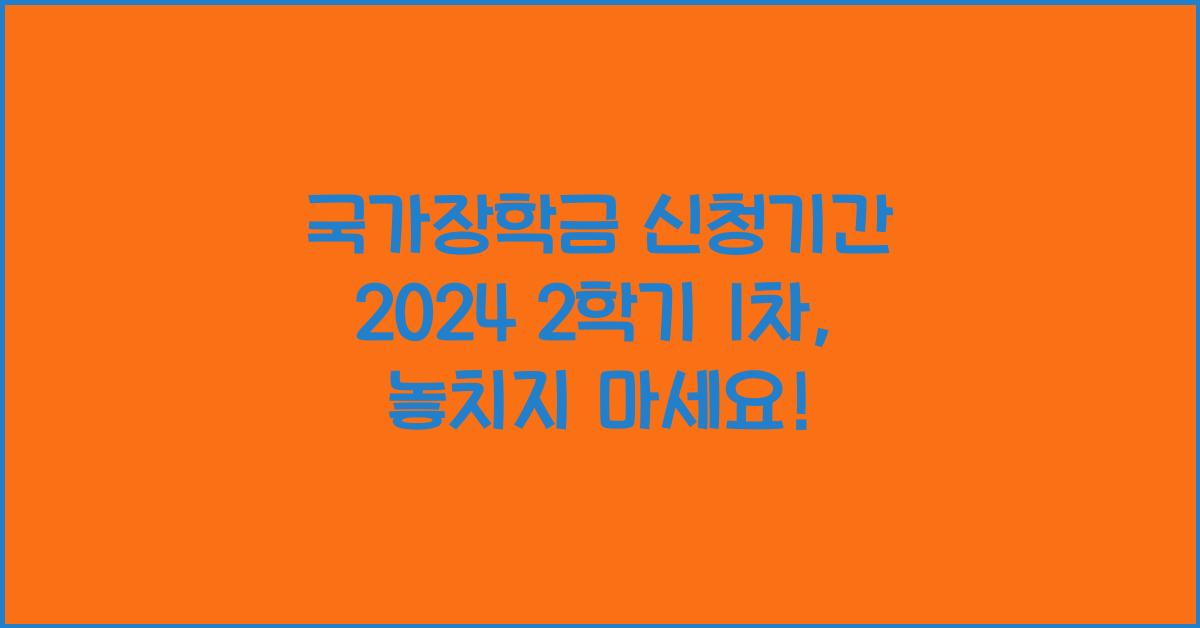 국가장학금 신청기간 2024 2학기 1차, 놓치지 마세요!